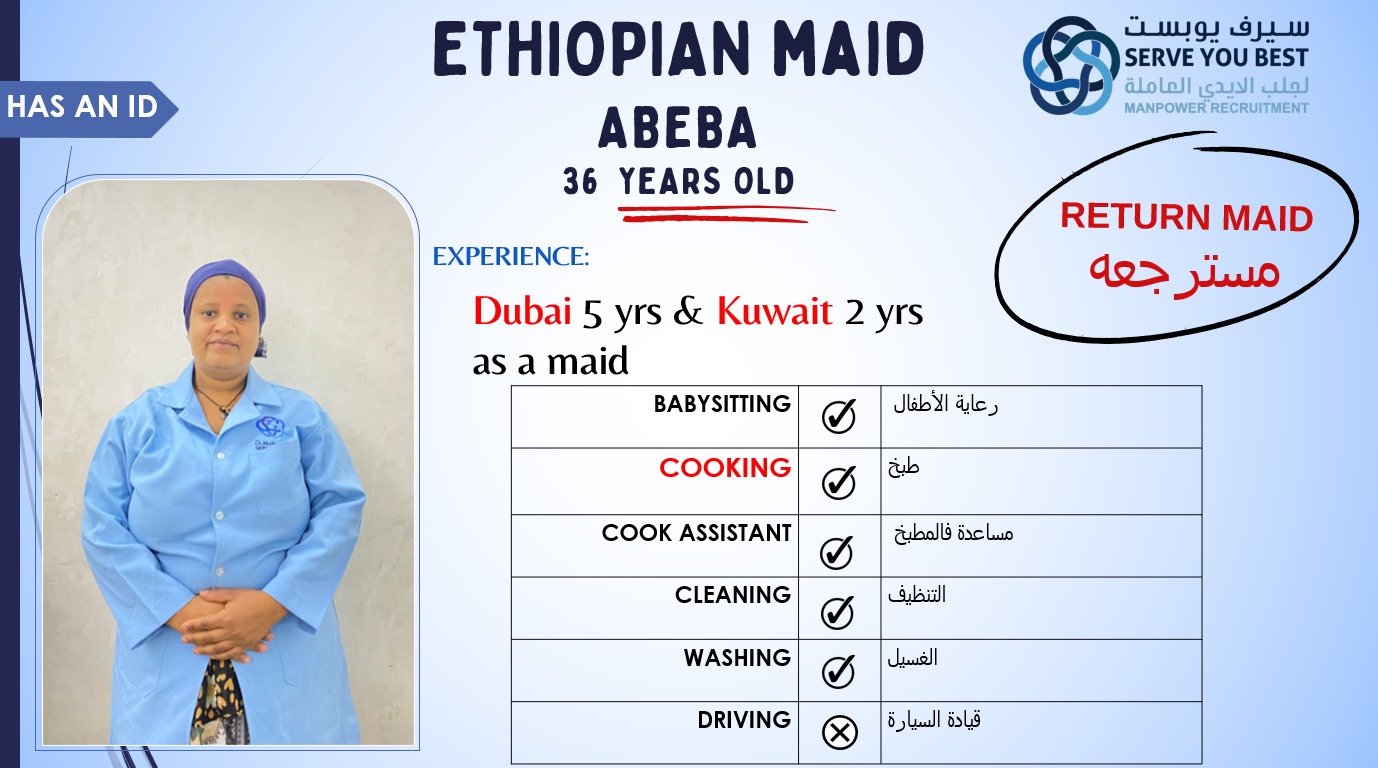 HAS AN ID

ETHIOPIAN MAID
ABEBA
36 YEARS OLD

سيرف يوبست
SERVE YOU BEST
لجلب الايدي العاملة
MANPOWER RECRUITMENT

RETURN MAID
مسترجعه

EXPERIENCE:

Dubai 5 yrs & Kuwait 2 yrs as a maid

| BABYSITTING | ✓ | رعاية الأطفال |
|---|---|---|
| COOKING | ✓ | طبخ |
| COOK ASSISTANT | ✓ | مساعدة فالمطبخ |
| CLEANING | ✓ | التنظيف |
| WASHING | ✓ | الغسيل |
| DRIVING | ✗ | قيادة السيارة |